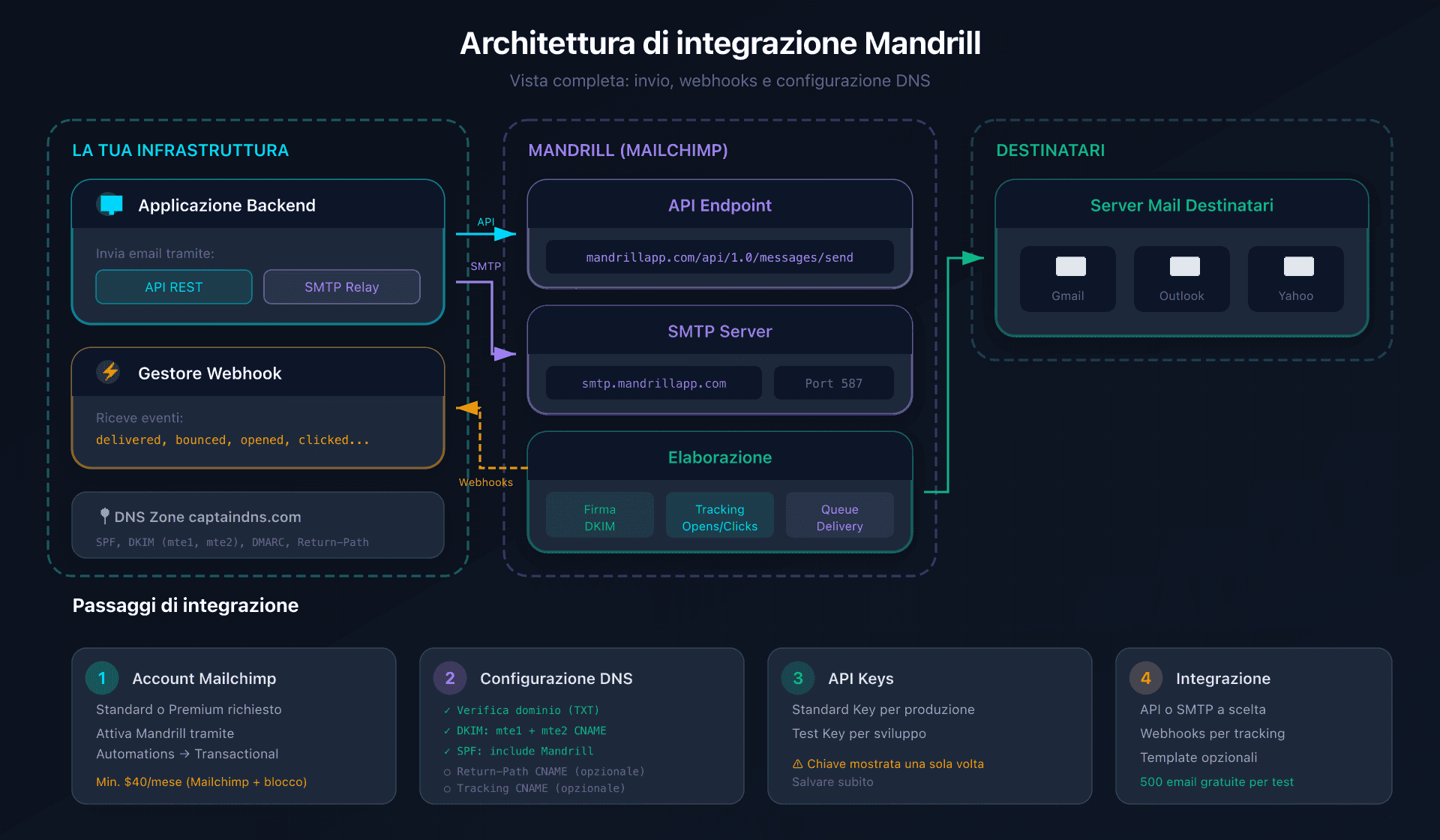 Architettura di integrazione Mandrill

Vista completa: invio, webhooks e configurazione DNS

LA TUA INFRASTRUTTURA

Applicazione Backend

Invia email tramite:

API REST

SMTP Relay

Gestore Webhook

Riceve eventi:

delivered, bounced, opened, clicked...

DNS Zone captaindns.com

SPF, DKIM (mte1, mte2), DMARC, Return-Path

API

SMTP

Webhooks

MANDRILL (MAILCHIMP)

API Endpoint

mandrillapp.com/api/1.0/messages/send

SMTP Server

smtp.mandrillapp.com

Port 587

Elaborazione

Firma DKIM

Tracking Opens/Clicks

Queue Delivery

DESTINATARI

Server Mail Destinatari

Gmail

Outlook

Yahoo

Passaggi di integrazione

1 Account Mailchimp

Standard o Premium richiesto

Attiva Mandrill tramite Automations → Transactional

Min. $40/mese (Mailchimp + blocco)

2 Configurazione DNS

✓ Verifica dominio (TXT)

✓ DKIM: mte1 + mte2 CNAME

✓ SPF: include Mandrill

○ Return-Path CNAME (opzionale)

○ Tracking CNAME (opzionale)

3 API Keys

Standard Key per produzione

Test Key per sviluppo

⚠ Chiave mostrata una sola volta

Salvare subito

4 Integrazione

API o SMTP a scelta

Webhooks per tracking

Template opzionali

500 email gratuite per test